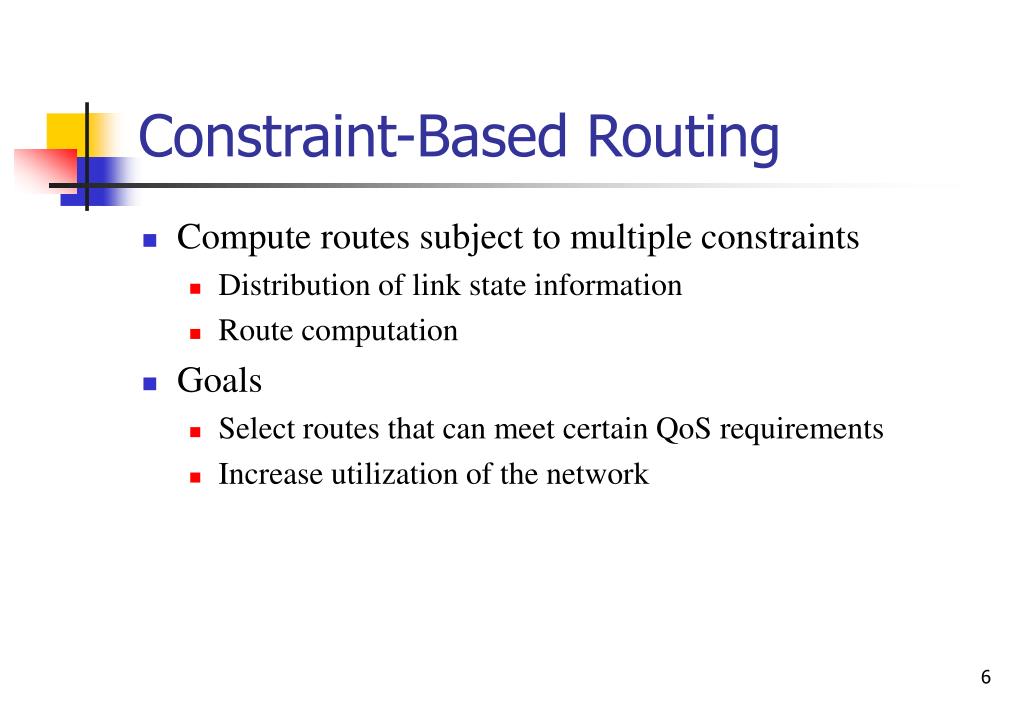 Constraint-Based Routing

- Compute routes subject to multiple constraints
  - Distribution of link state information
  - Route computation
- Goals
  - Select routes that can meet certain QoS requirements
  - Increase utilization of the network

6